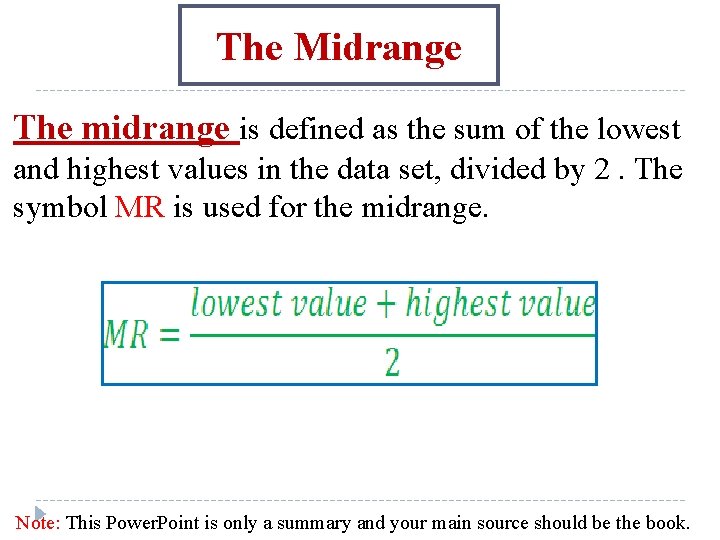 The Midrange

The midrange is defined as the sum of the lowest and highest values in the data set, divided by 2 . The symbol MR is used for the midrange.

$MR = \frac{lowest\ value + highest\ value}{2}$

Note: This PowerPoint is only a summary and your main source should be the book.